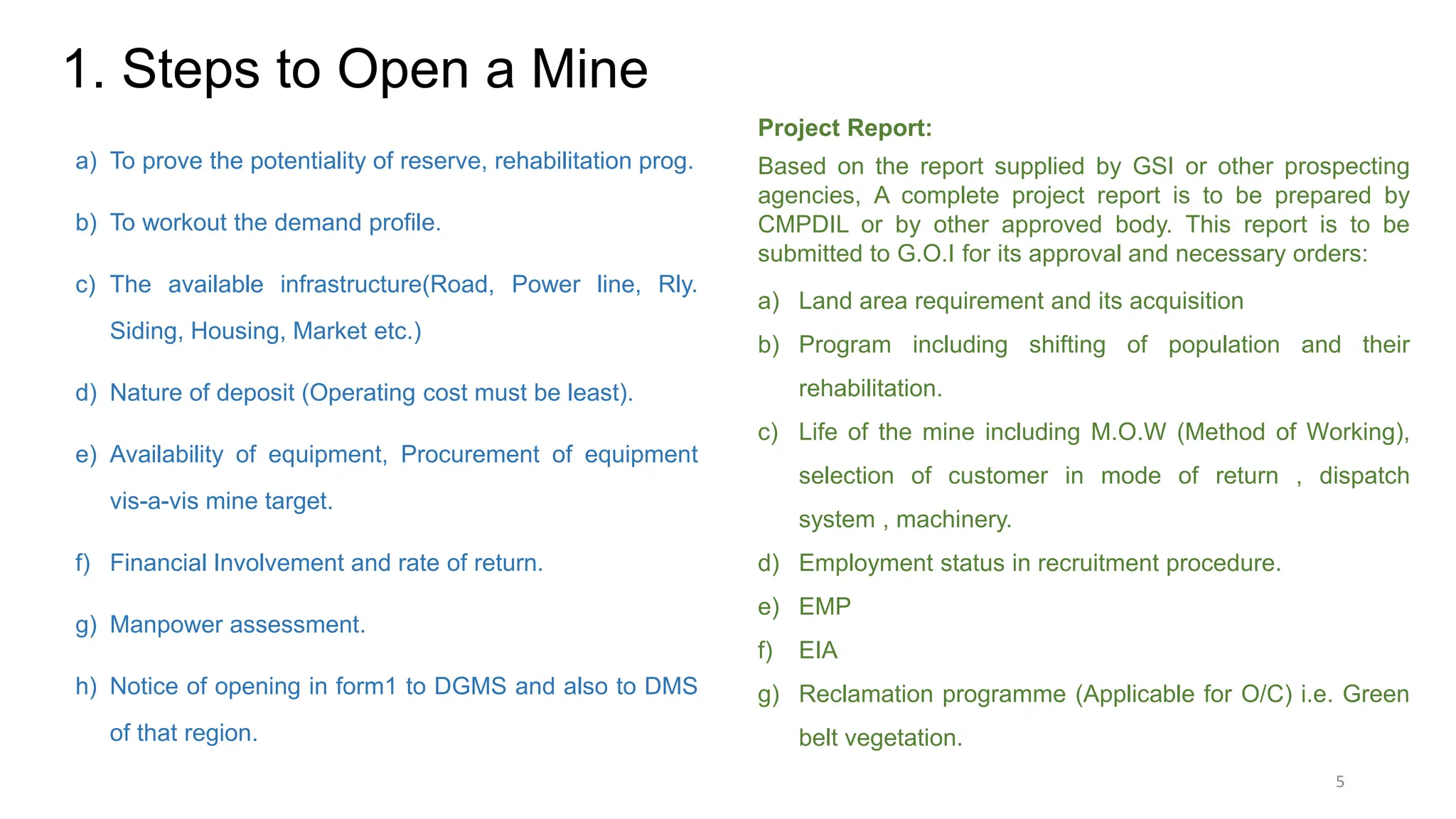 1. Steps to Open a Mine

a) To prove the potentiality of reserve, rehabilitation prog.

b) To workout the demand profile.

c) The available infrastructure(Road, Power line, Rly. Siding, Housing, Market etc.)

d) Nature of deposit (Operating cost must be least).

e) Availability of equipment, Procurement of equipment vis-a-vis mine target.

f) Financial Involvement and rate of return.

g) Manpower assessment.

h) Notice of opening in form1 to DGMS and also to DMS of that region.

Project Report:

Based on the report supplied by GSI or other prospecting agencies, A complete project report is to be prepared by CMPDIL or by other approved body. This report is to be submitted to G.O.I for its approval and necessary orders:

a) Land area requirement and its acquisition

b) Program including shifting of population and their rehabilitation.

c) Life of the mine including M.O.W (Method of Working), selection of customer in mode of return , dispatch system , machinery.

d) Employment status in recruitment procedure.

e) EMP

f) EIA

g) Reclamation programme (Applicable for O/C) i.e. Green belt vegetation.

5